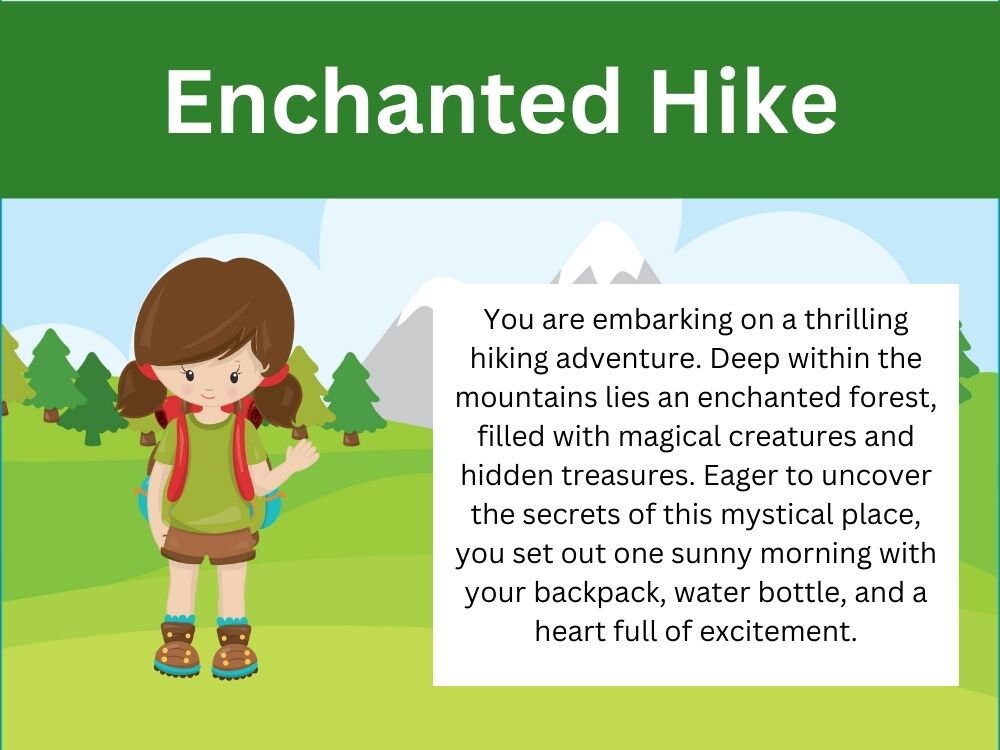 Enchanted Hike

You are embarking on a thrilling hiking adventure. Deep within the mountains lies an enchanted forest, filled with magical creatures and hidden treasures. Eager to uncover the secrets of this mystical place, you set out one sunny morning with your backpack, water bottle, and a heart full of excitement.